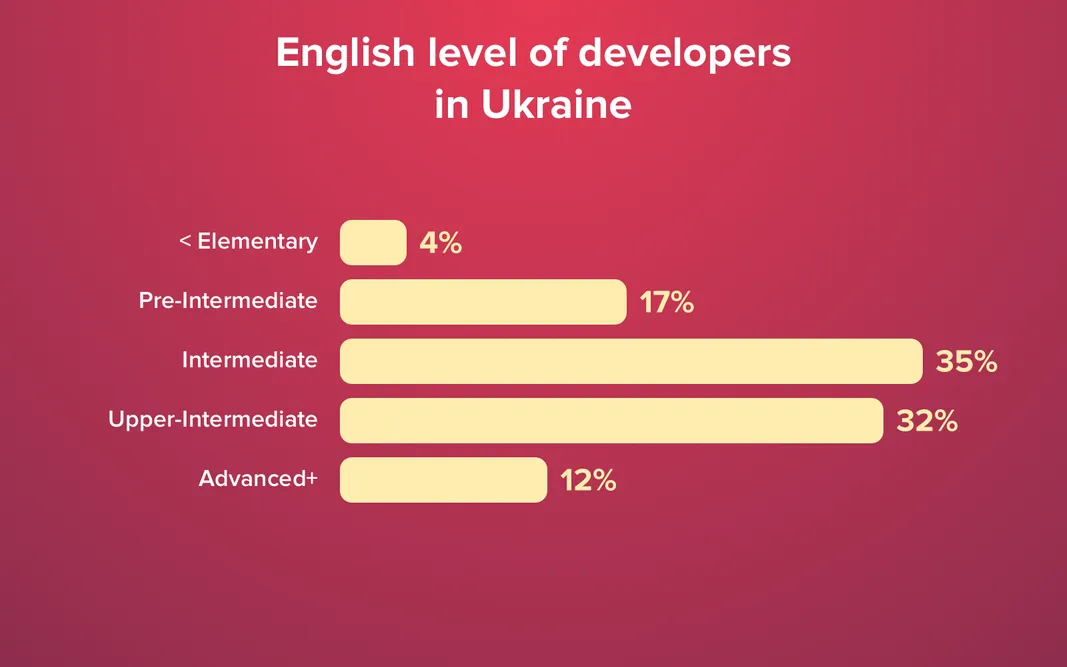 English level of developers in Ukraine

< Elementary 4%
Pre-Intermediate 17%
Intermediate 35%
Upper-Intermediate 32%
Advanced+ 12%